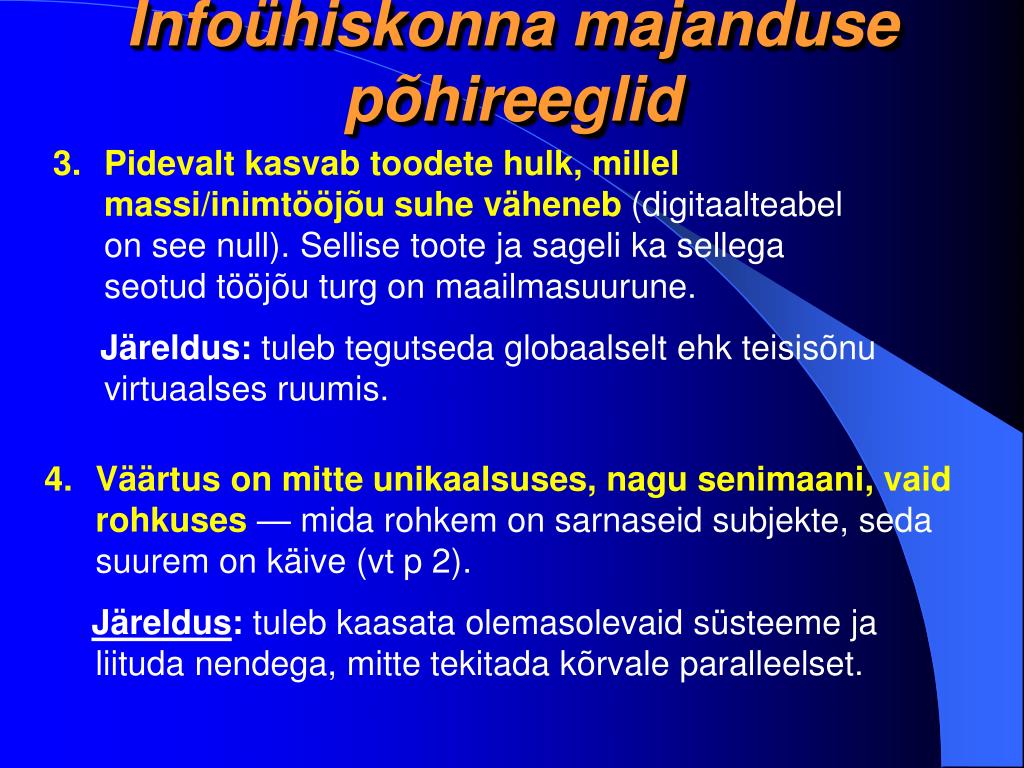 Infoühiskonna majanduse põhireeglid

3. Pidevalt kasvab toodete hulk, millel massi/inimtööjõu suhe väheneb (digitaalteabel on see null). Sellise toote ja sageli ka sellega seotud tööjõu turg on maailmasuurune.

Järeldus: tuleb tegutseda globaalselt ehk teisisõnu virtuaalses ruumis.

4. Väärtus on mitte unikaalsuses, nagu senimaani, vaid rohkuses — mida rohkem on sarnaseid subjekte, seda suurem on käive (vt p 2).

Järeldus: tuleb kaasata olemasolevaid süsteeme ja liituda nendega, mitte tekitada kõrvale paralleelset.